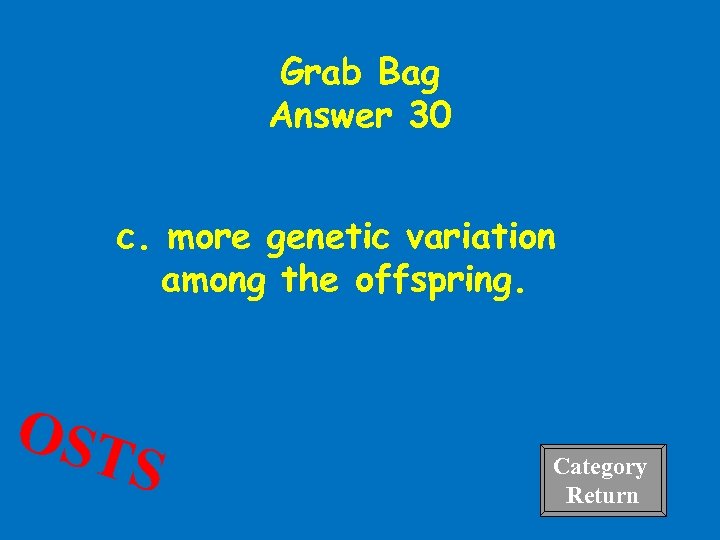 Grab Bag
Answer 30

c. more genetic variation among the offspring.

OSTS

Category Return